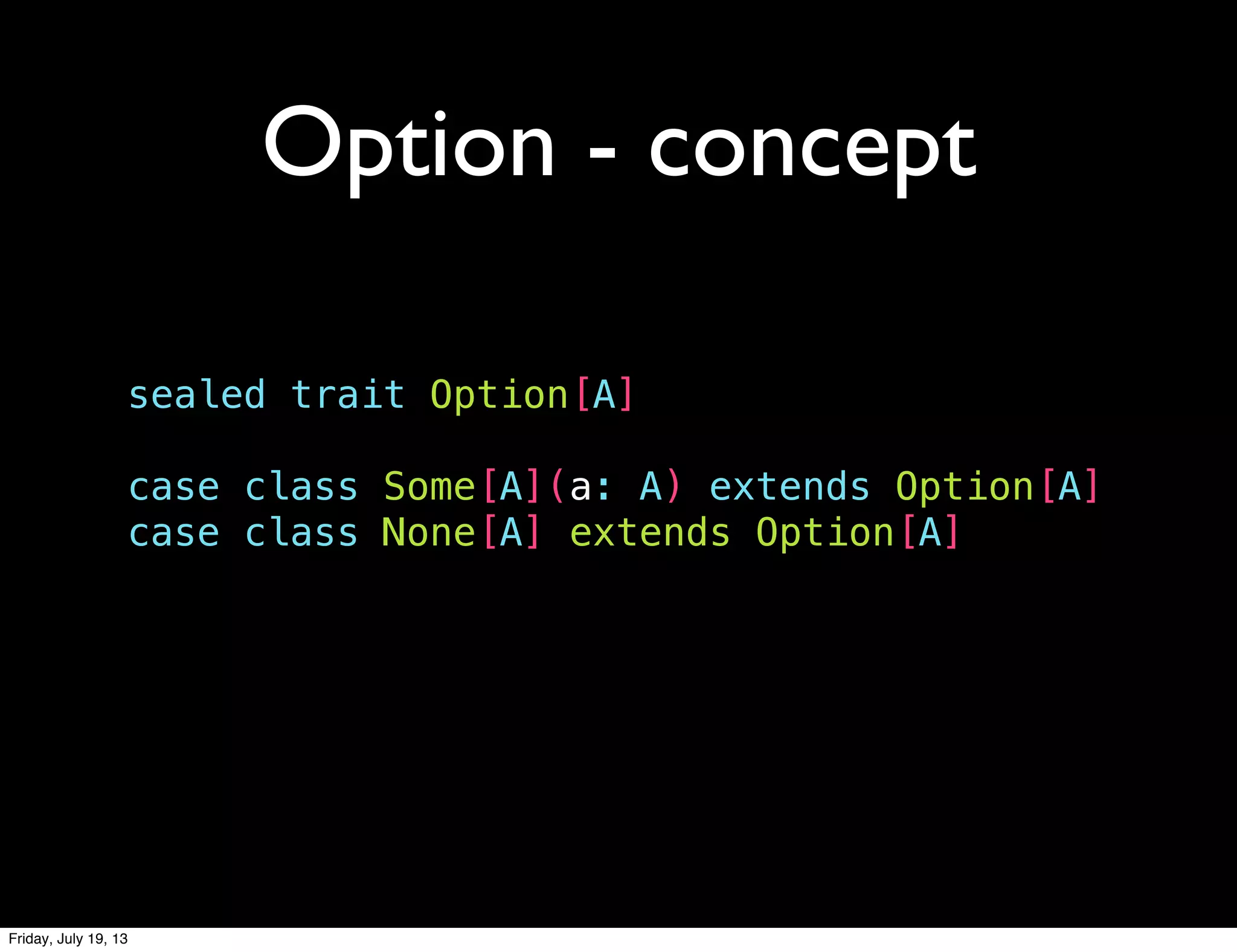 Option - concept

sealed trait Option[A]

case class Some[A](a: A) extends Option[A]
case class None[A] extends Option[A]

Friday, July 19, 13